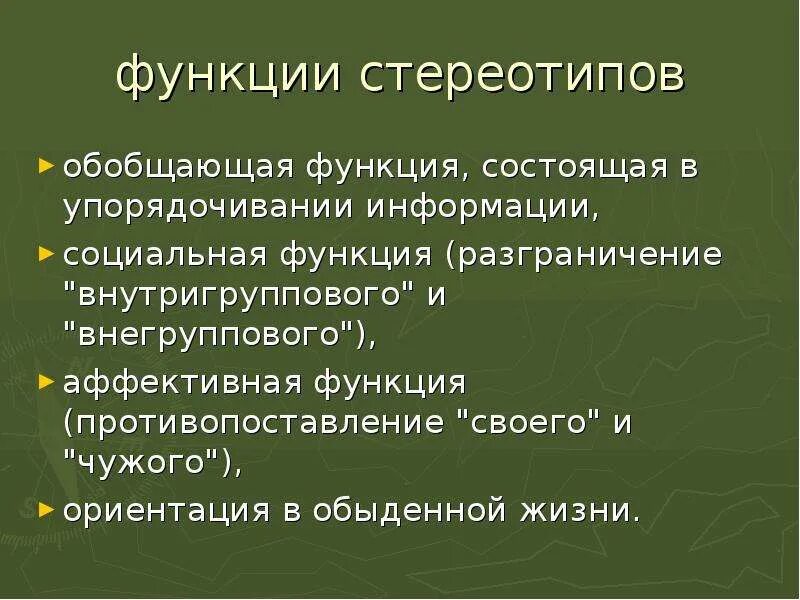 функции стереотипов

► обобщающая функция, состоящая в упорядочивании информации,

► социальная функция (разграничение "внутригруппового" и "внегруппового"),

► аффективная функция (противопоставление "своего" и "чужого"),

► ориентация в обыденной жизни.